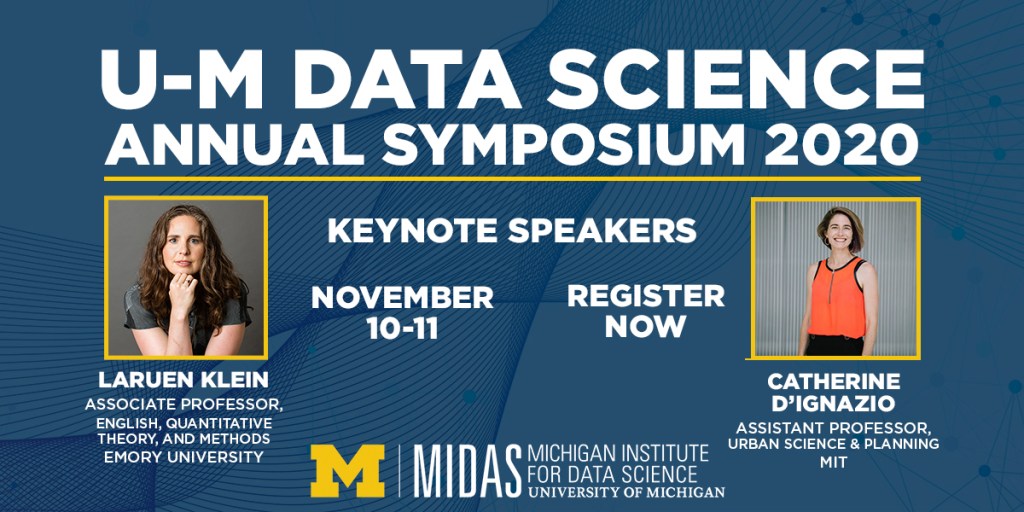 U-M DATA SCIENCE ANNUAL SYMPOSIUM 2020

KEYNOTE SPEAKERS

NOVEMBER 10-11

REGISTER NOW

LARUEN KLEIN
ASSOCIATE PROFESSOR, ENGLISH, QUANTITATIVE THEORY, AND METHODS
EMORY UNIVERSITY

CATHERINE D'IGNAZIO
ASSISTANT PROFESSOR, URBAN SCIENCE & PLANNING
MIT

M | MIDAS MICHIGAN INSTITUTE FOR DATA SCIENCE UNIVERSITY OF MICHIGAN